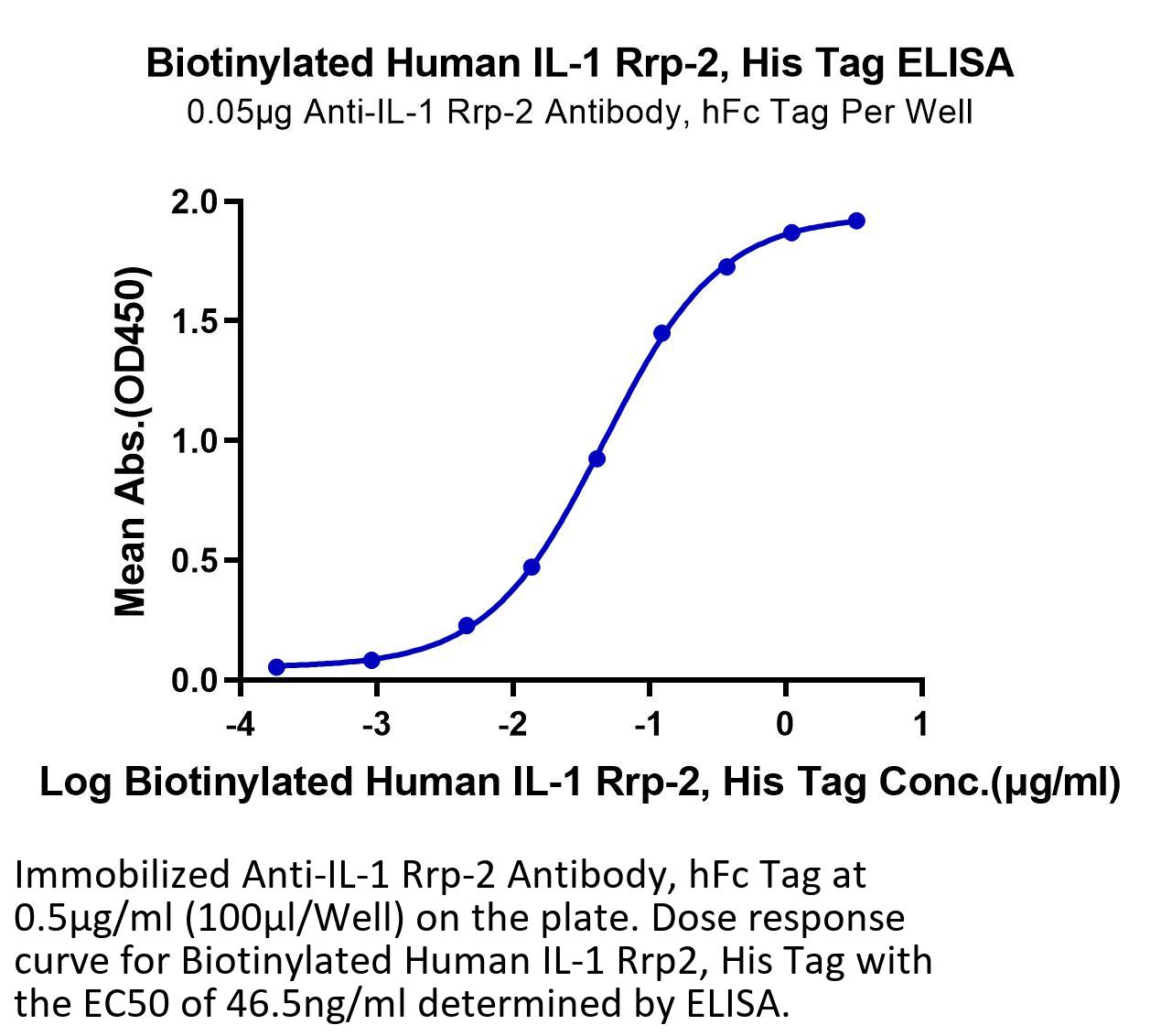 Biotinylated Human IL-1 Rrp-2, His Tag ELISA

0.05μg Anti-IL-1 Rrp-2 Antibody, hFc Tag Per Well

Mean Abs.(OD450)

2.0
1.5
1.0
0.5
0.0

-4
-3
-2
-1
0
1

Log Biotinylated Human IL-1 Rrp-2, His Tag Conc.(μg/ml)

Immobilized Anti-IL-1 Rrp-2 Antibody, hFc Tag at 0.5μg/ml (100μl/Well) on the plate. Dose response curve for Biotinylated Human IL-1 Rrp2, His Tag with the EC50 of 46.5ng/ml determined by ELISA.